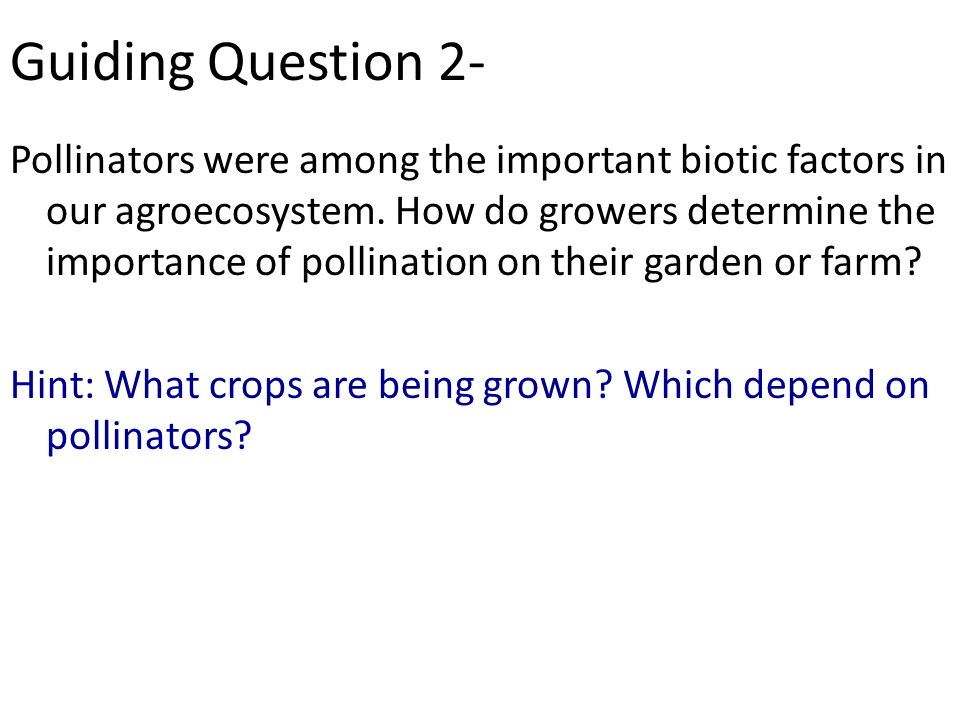 Guiding Question 2-

Pollinators were among the important biotic factors in our agroecosystem. How do growers determine the importance of pollination on their garden or farm?

Hint: What crops are being grown? Which depend on pollinators?